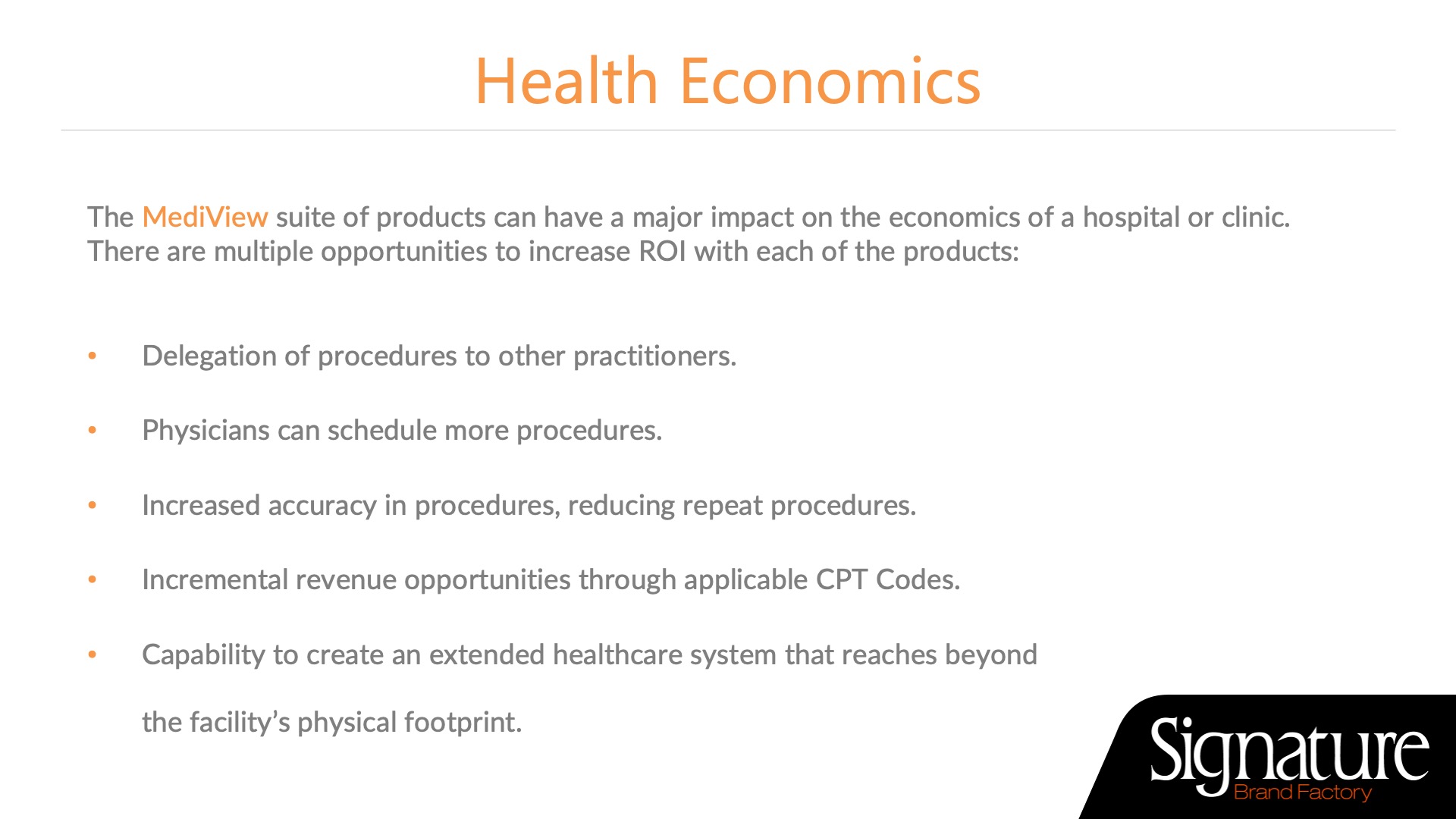 Health Economics

The MediView suite of products can have a major impact on the economics of a hospital or clinic. There are multiple opportunities to increase ROI with each of the products:

• Delegation of procedures to other practitioners.

• Physicians can schedule more procedures.

• Increased accuracy in procedures, reducing repeat procedures.

• Incremental revenue opportunities through applicable CPT Codes.

• Capability to create an extended healthcare system that reaches beyond the facility's physical footprint.

Signature
Brand Factory